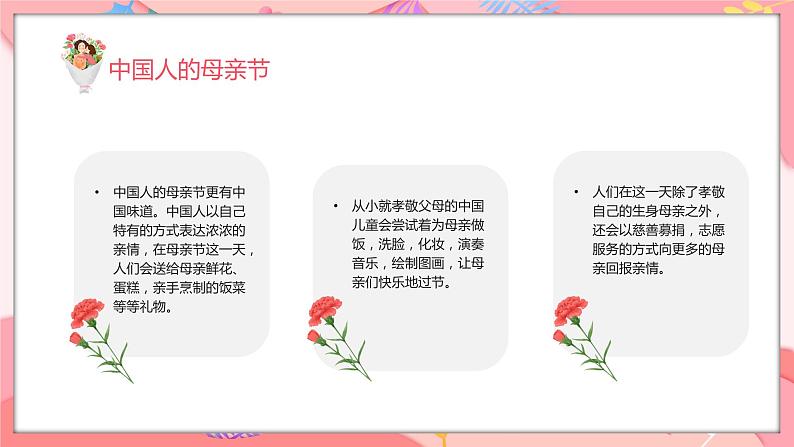 中国人的母亲节

• 中国人的母亲节更有中国味道。中国人以自己特有的方式表达浓浓的亲情，在母亲节这一天，人们会送给母亲鲜花、蛋糕，亲手烹制的饭菜等等礼物。

• 从小就孝敬父母的中国儿童会尝试着为母亲做饭，洗脸，化妆，演奏音乐，绘制图画，让母亲们快乐地过节。

• 人们在这一天除了孝敬自己的生身母亲之外，还会以慈善募捐，志愿服务的方式向更多的母亲回报亲情。